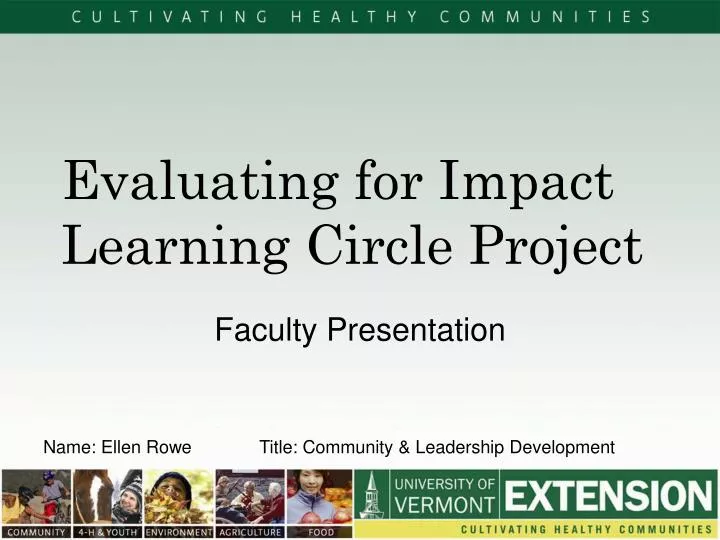 CULTIVATING HEALTHY COMMUNITIES

Evaluating for Impact Learning Circle Project

Faculty Presentation

Name: Ellen Rowe

Title: Community & Leadership Development

COMMUNITY 4-H & YOUTH ENVIRONMENT AGRICULTURE FOOD

UNIVERSITY OF VERMONT EXTENSION

CULTIVATING HEALTHY COMMUNITIES